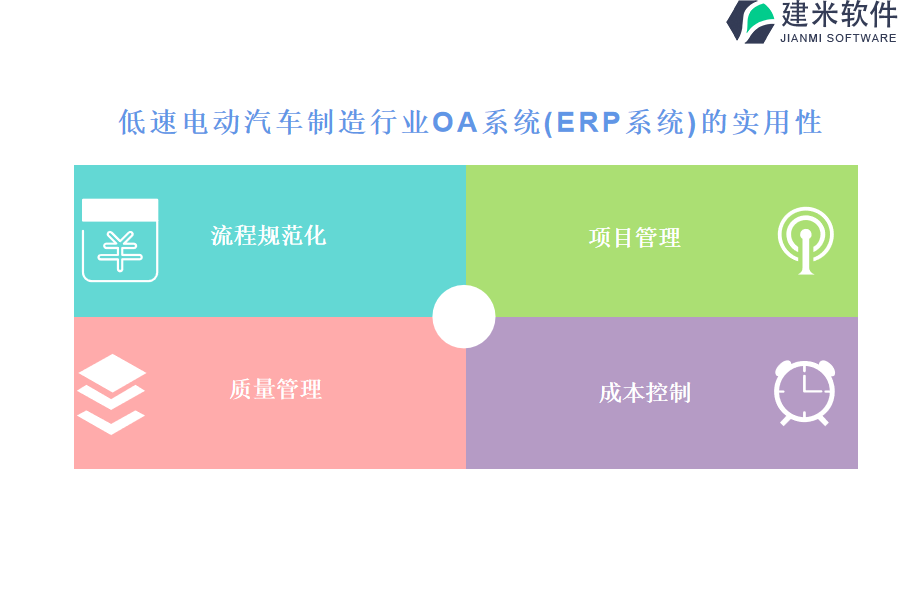 建米软件
JIANMI SOFTWARE

低速电动汽车制造行业OA系统(ERP系统)的实用性

流程规范化

项目管理

质量管理

成本控制